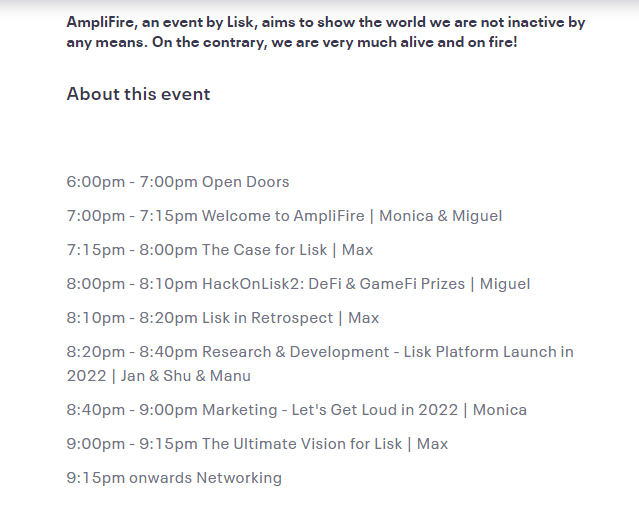 AmpliFire, an event by Lisk, aims to show the world we are not inactive by any means. On the contrary, we are very much alive and on fire!

About this event

6:00pm - 7:00pm Open Doors

7:00pm - 7:15pm Welcome to AmpliFire | Monica & Miguel

7:15pm - 8:00pm The Case for Lisk | Max

8:00pm - 8:10pm HackOnLisk2: DeFi & GameFi Prizes | Miguel

8:10pm - 8:20pm Lisk in Retrospect | Max

8:20pm - 8:40pm Research & Development - Lisk Platform Launch in 2022 | Jan & Shu & Manu

8:40pm - 9:00pm Marketing - Let's Get Loud in 2022 | Monica

9:00pm - 9:15pm The Ultimate Vision for Lisk | Max

9:15pm onwards Networking